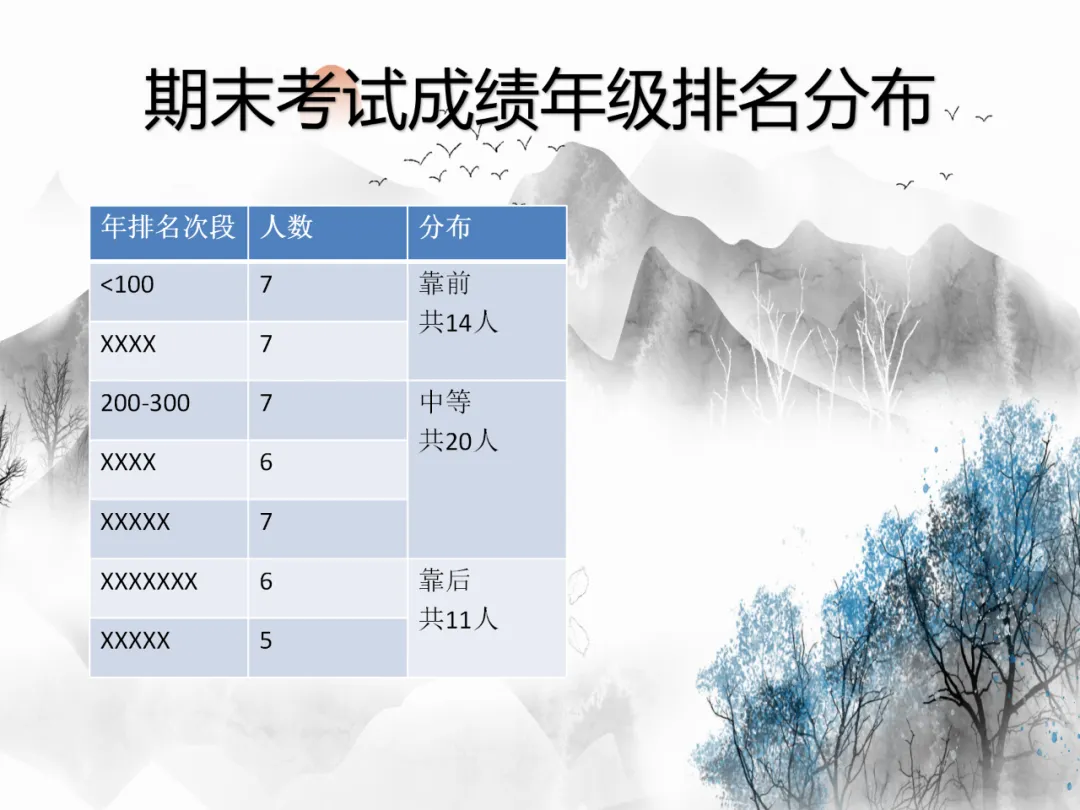 期末考试成绩年级排名分布

| 年排名次段 | 人数 | 分布 |
|---|---|---|
| <100 | 7 | 靠前 共14人 |
| XXXX | 7 | |
| 200-300 | 7 | 中等 共20人 |
| XXXX | 6 | |
| XXXXX | 7 | |
| XXXXXXX | 6 | 靠后 共11人 |
| XXXXX | 5 | |